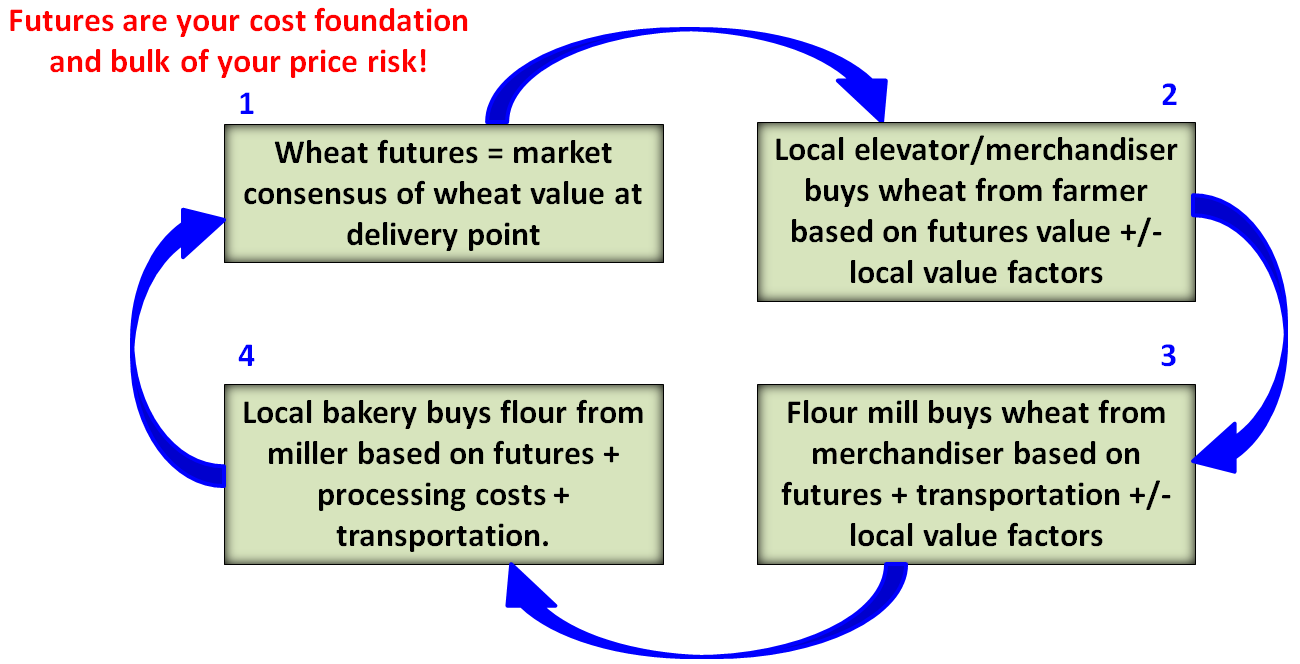 Futures are your cost foundation and bulk of your price risk!

1

Wheat futures = market consensus of wheat value at delivery point

2

Local elevator/merchandiser buys wheat from farmer based on futures value +/- local value factors

3

Flour mill buys wheat from merchandiser based on futures + transportation +/- local value factors

4

Local bakery buys flour from miller based on futures + processing costs + transportation.